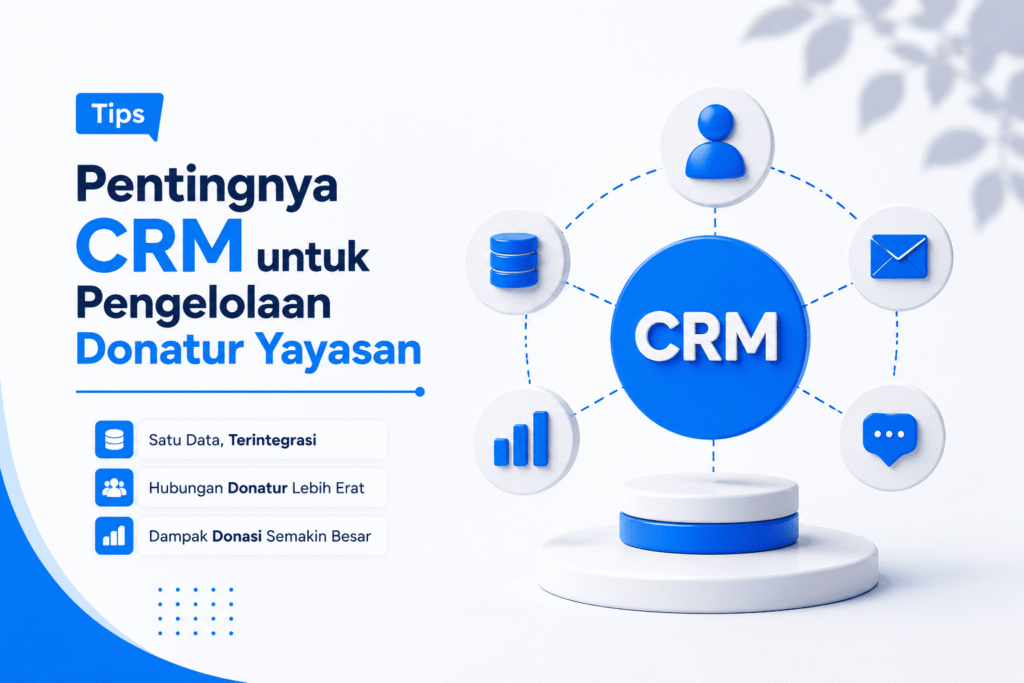 Tips

Pentingnya CRM untuk Pengelolaan Donatur Yayasan

Satu Data, Terintegrasi

Hubungan Donatur Lebih Erat

Dampak Donasi Semakin Besar

CRM